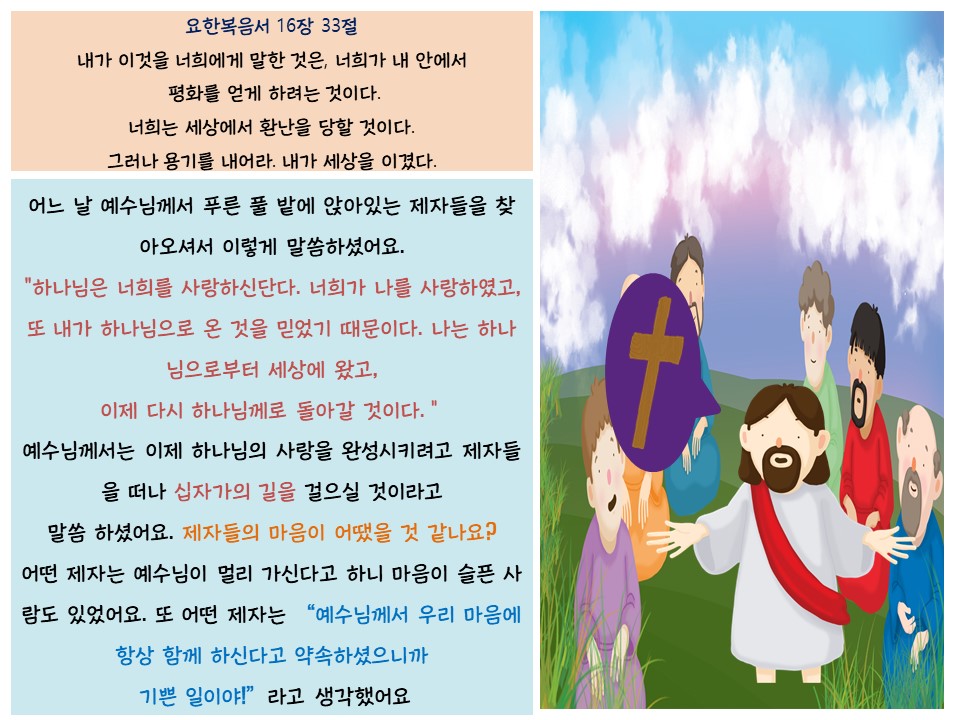 요한복음서 16장 33절
내가 이것을 너희에게 말한 것은, 너희가 내 안에서 평화를 얻게 하려는 것이다.
너희는 세상에서 환난을 당할 것이다.
그러나 용기를 내어라. 내가 세상을 이겼다.

어느 날 예수님께서 푸른 풀 밭에 앉아있는 제자들을 찾아오셔서 이렇게 말씀하셨어요.
"하나님은 너희를 사랑하신단다. 너희가 나를 사랑하였고, 또 내가 하나님으로 온 것을 믿었기 때문이다. 나는 하나님으로부터 세상에 왔고,
이제 다시 하나님께로 돌아갈 것이다. "
예수님께서는 이제 하나님의 사랑을 완성시키려고 제자들을 떠나 십자가의 길을 걸으실 것이라고
말씀 하셨어요. 제자들의 마음이 어땠을 것 같나요?
어떤 제자는 예수님이 멀리 가신다고 하니 마음이 슬픈 사람도 있었어요. 또 어떤 제자는 "예수님께서 우리 마음에 항상 함께 하신다고 약속하셨으니까
기쁜 일이야!" 라고 생각했어요